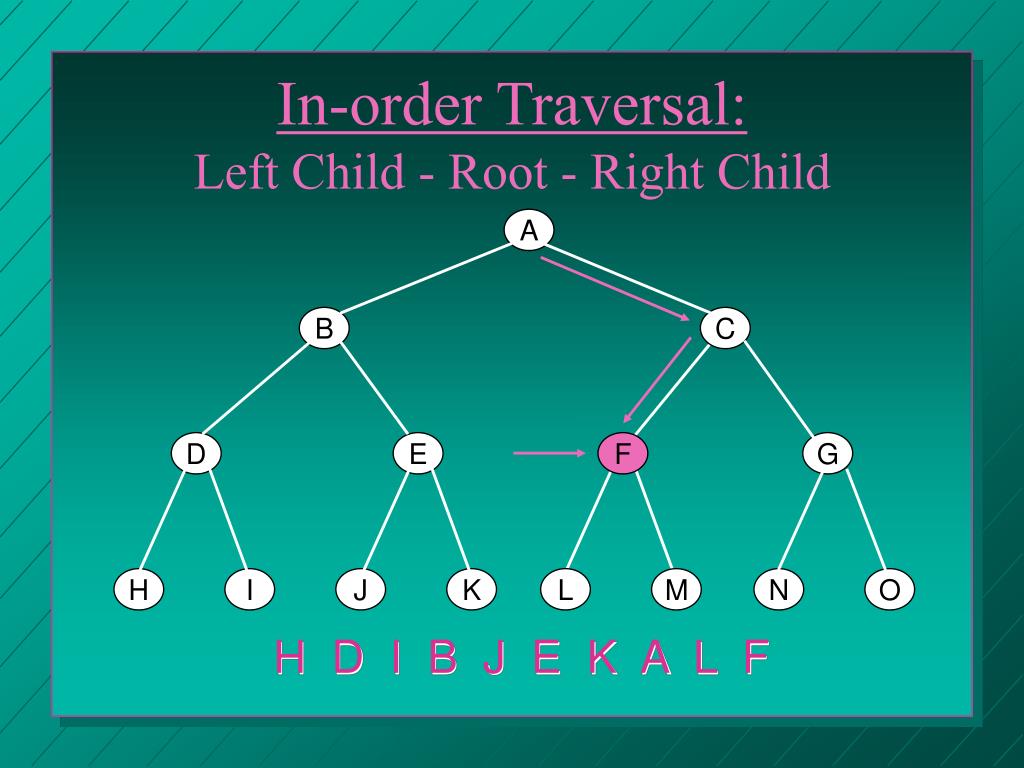 In-order Traversal:
Left Child - Root - Right Child

A

B

C

D

E

F

G

H

I

J

K

L

M

N

O

H D I B J E K A L F